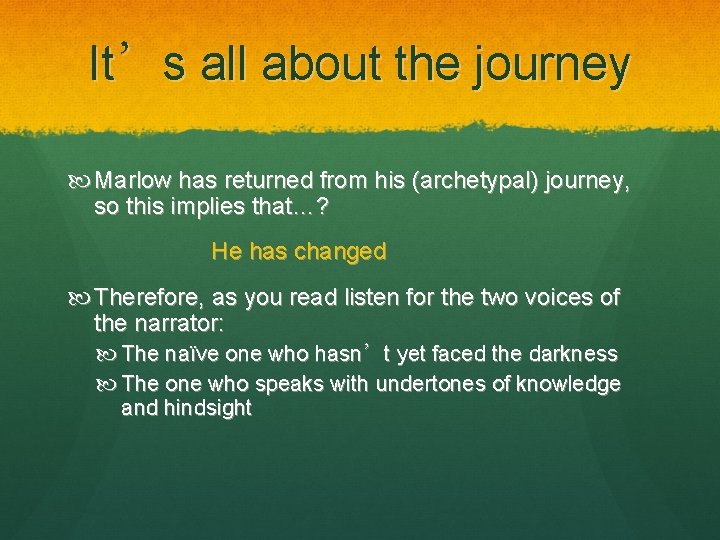 It’s all about the journey

Marlow has returned from his (archetypal) journey, so this implies that…?

He has changed

Therefore, as you read listen for the two voices of the narrator:

The naïve one who hasn’t yet faced the darkness

The one who speaks with undertones of knowledge and hindsight